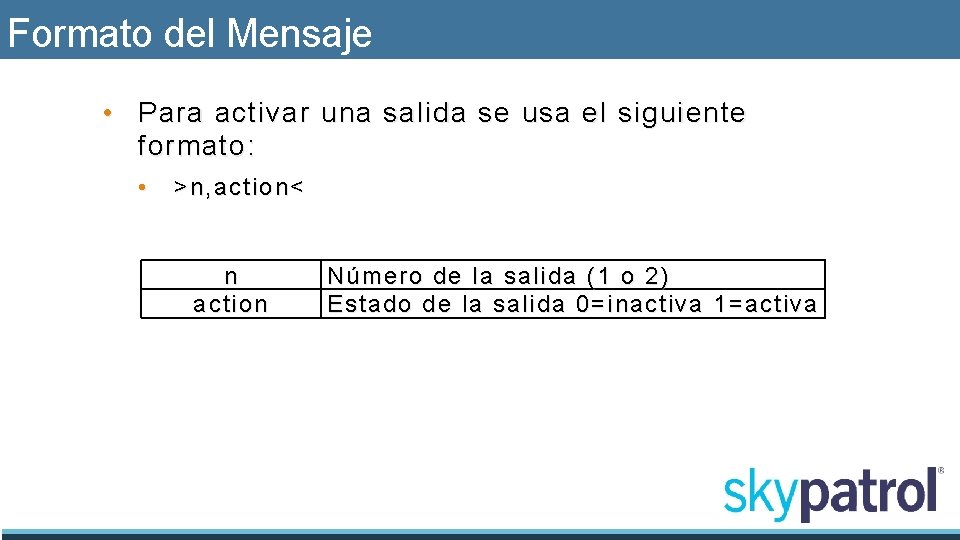 Formato del Mensaje

• Para activar una salida se usa el siguiente formato:

• >n,action<

| n | Número de la salida (1 o 2) |
|---|---|
| action | Estado de la salida 0=inactiva 1=activa |

skypatrol®